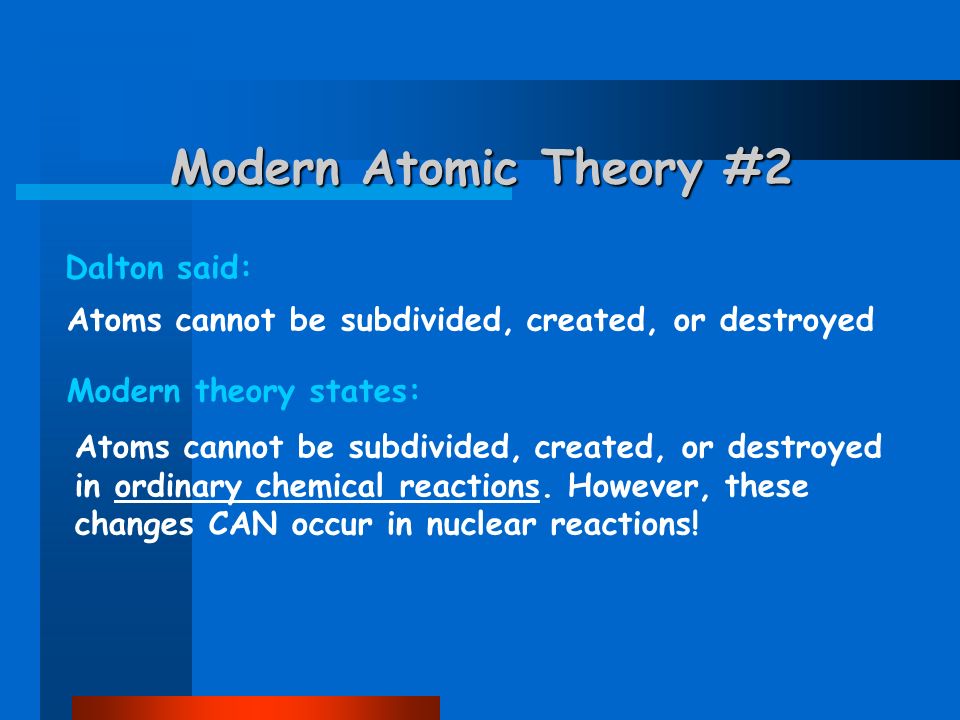 Modern Atomic Theory #2

Dalton said:

Atoms cannot be subdivided, created, or destroyed

Modern theory states:

Atoms cannot be subdivided, created, or destroyed in ordinary chemical reactions. However, these changes CAN occur in nuclear reactions!